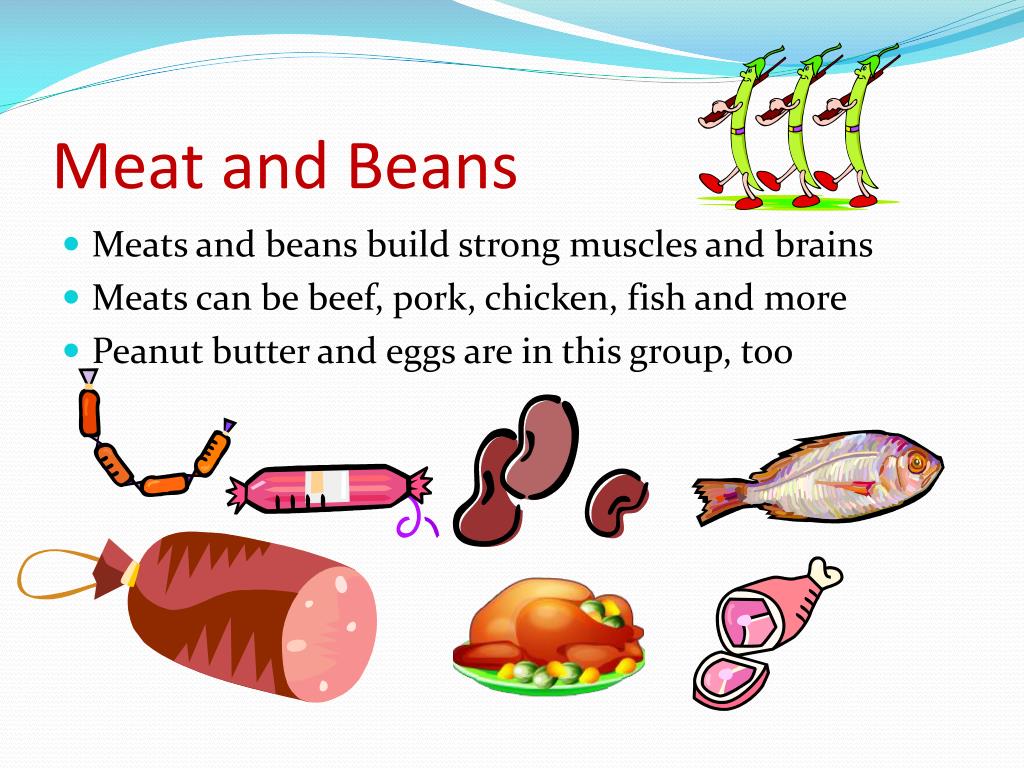 Meat and Beans

- Meats and beans build strong muscles and brains
- Meats can be beef, pork, chicken, fish and more
- Peanut butter and eggs are in this group, too